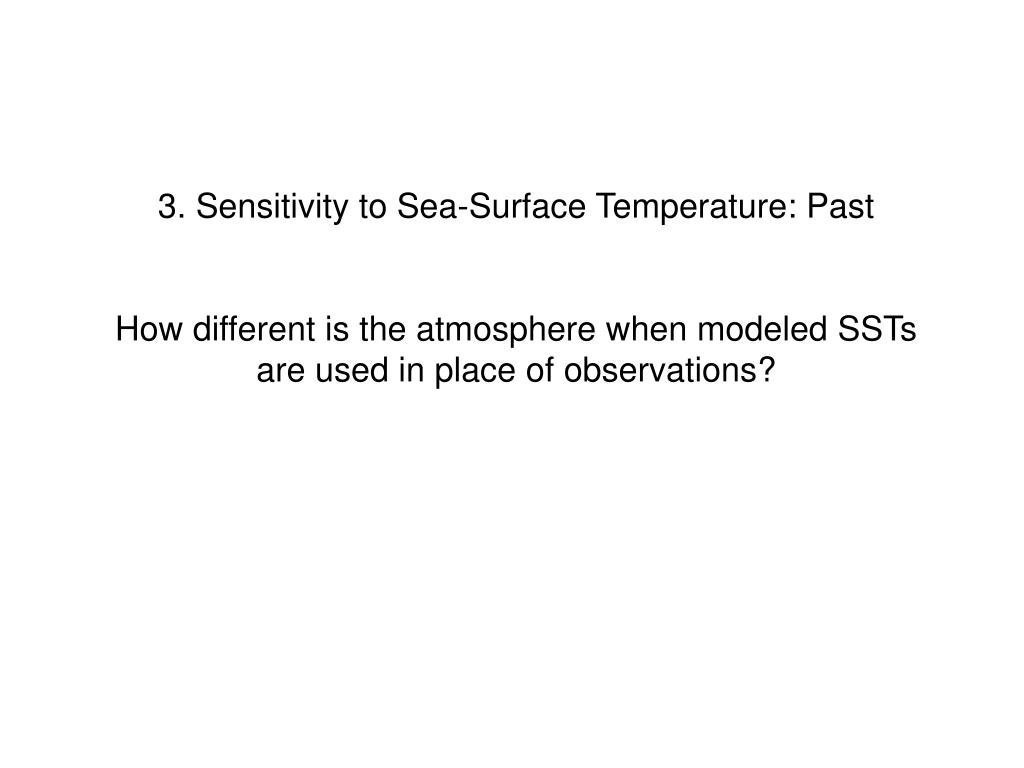 3. Sensitivity to Sea-Surface Temperature: Past

How different is the atmosphere when modeled SSTs are used in place of observations?